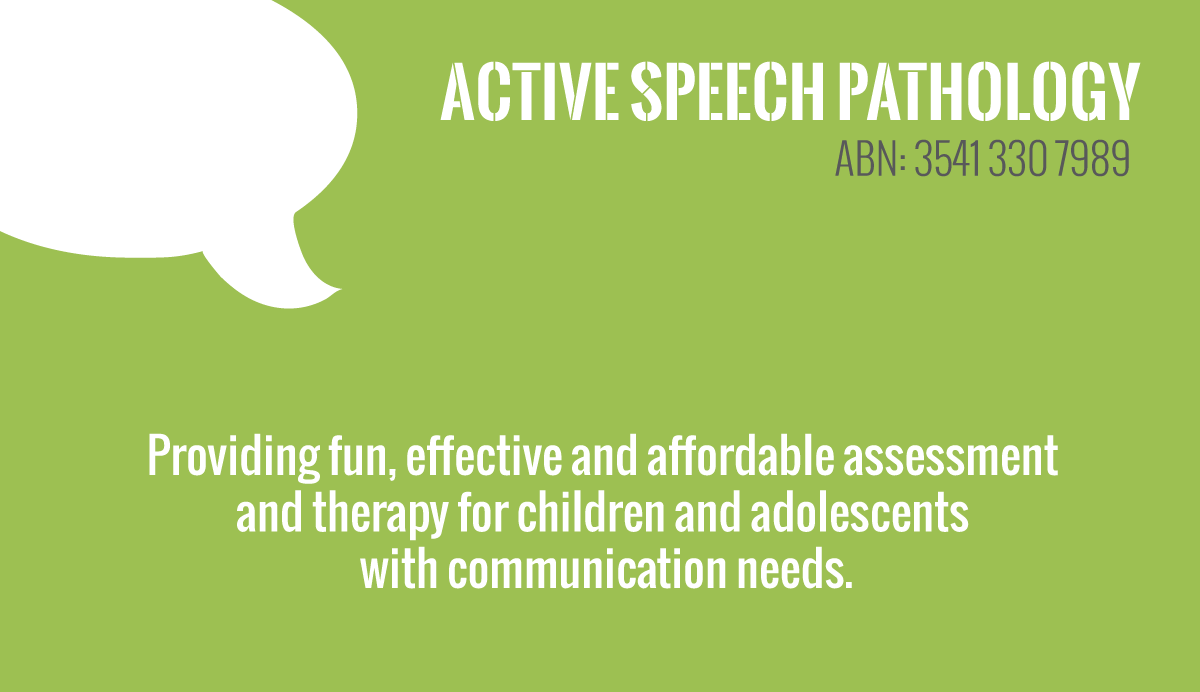 ACTIVE SPEECH PATHOLOGY
ABN: 3541 330 7989

Providing fun, effective and affordable assessment and therapy for children and adolescents with communication needs.